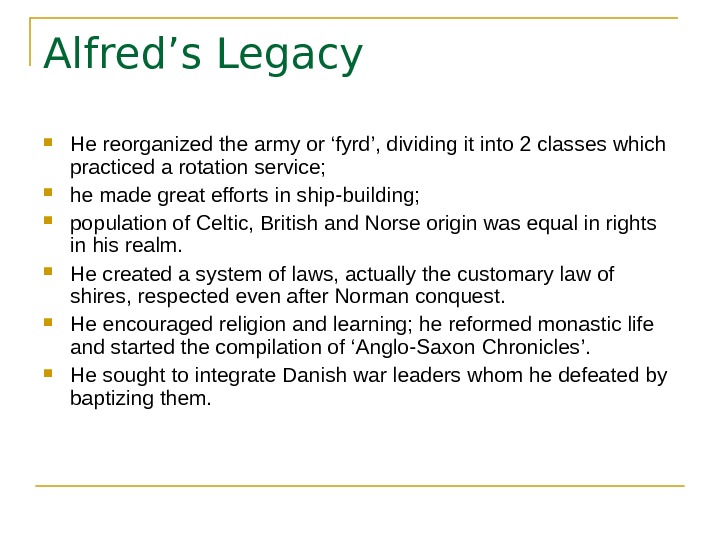 Alfred’s Legacy

- He reorganized the army or ‘fyrd’, dividing it into 2 classes which practiced a rotation service;
- he made great efforts in ship-building;
- population of Celtic, British and Norse origin was equal in rights in his realm.
- He created a system of laws, actually the customary law of shires, respected even after Norman conquest.
- He encouraged religion and learning; he reformed monastic life and started the compilation of ‘Anglo-Saxon Chronicles’.
- He sought to integrate Danish war leaders whom he defeated by baptizing them.